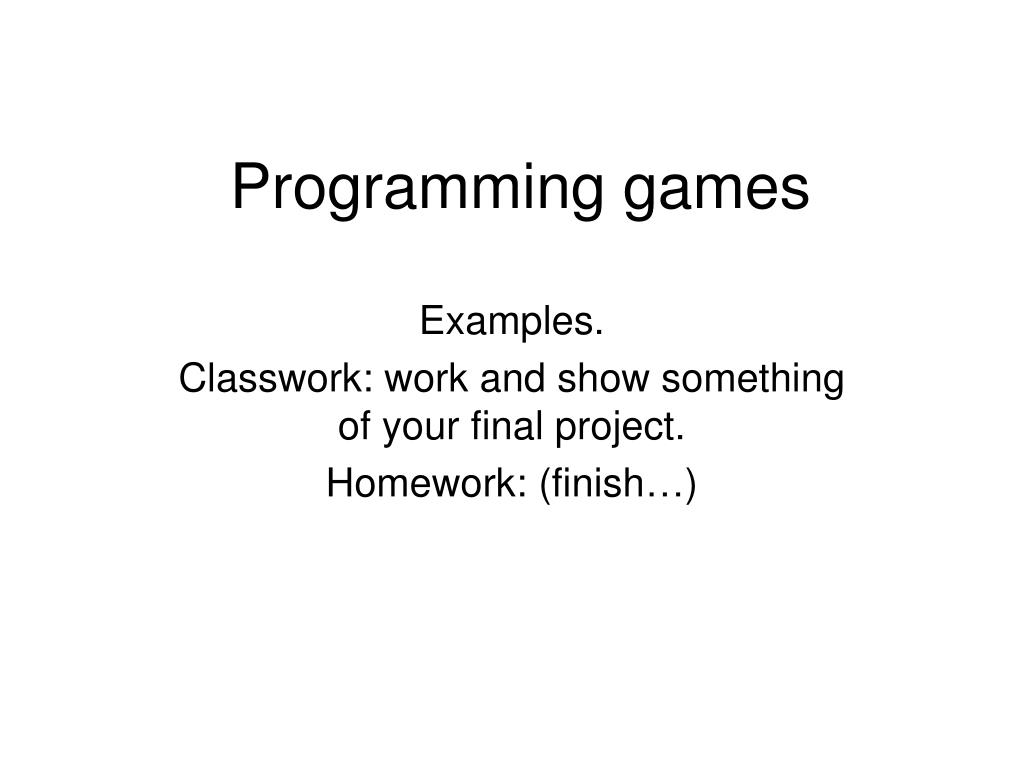 Programming games

Examples.

Classwork: work and show something of your final project.

Homework: (finish…)